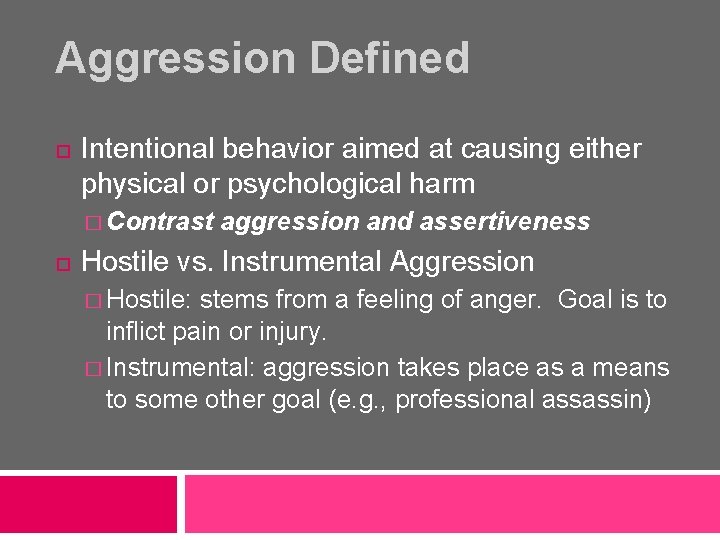 Aggression Defined

Intentional behavior aimed at causing either physical or psychological harm

Contrast aggression and assertiveness

Hostile vs. Instrumental Aggression

Hostile: stems from a feeling of anger. Goal is to inflict pain or injury.

Instrumental: aggression takes place as a means to some other goal (e.g., professional assassin)